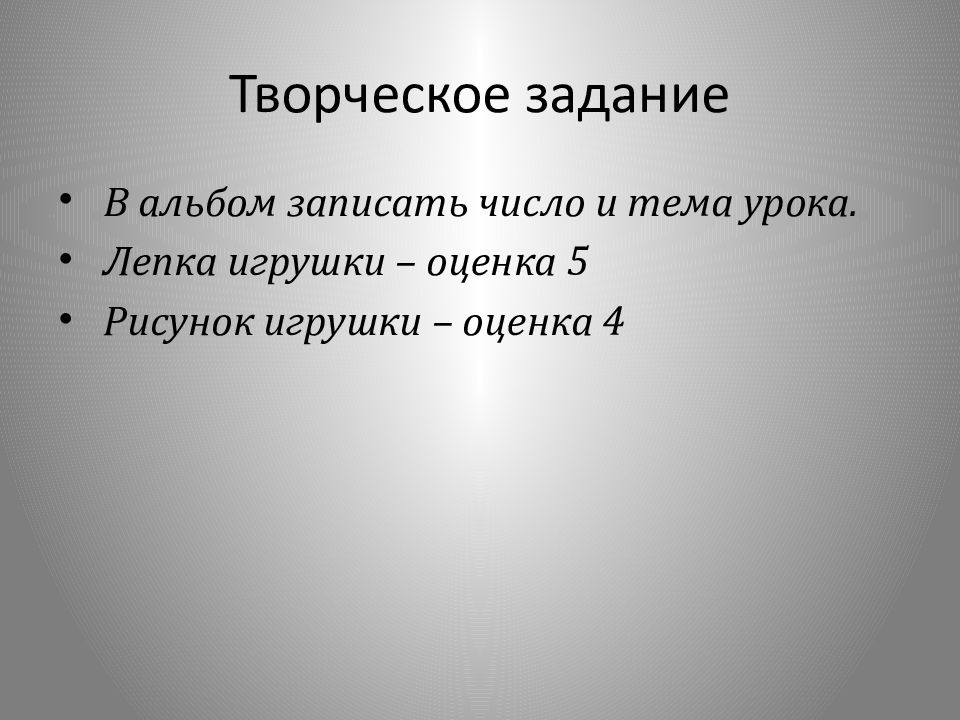 Творческое задание

• В альбом записать число и тема урока.
• Лепка игрушки – оценка 5
• Рисунок игрушки – оценка 4